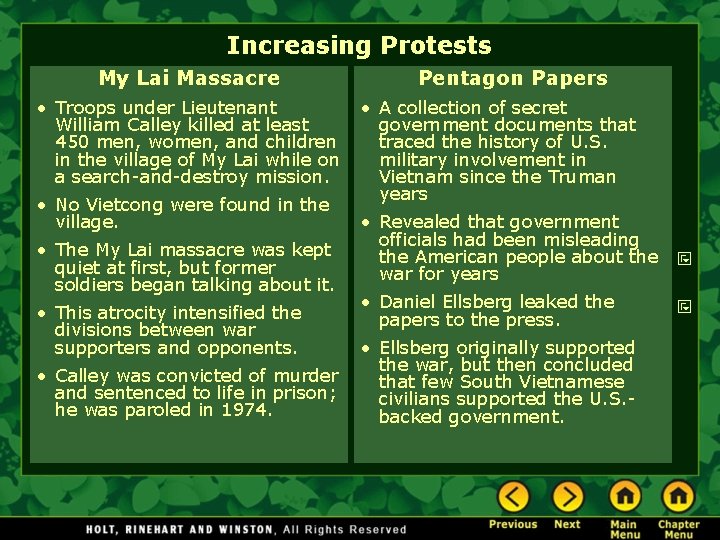 Increasing Protests

My Lai Massacre

• Troops under Lieutenant William Calley killed at least 450 men, women, and children in the village of My Lai while on a search-and-destroy mission.

• No Vietcong were found in the village.

• The My Lai massacre was kept quiet at first, but former soldiers began talking about it.

• This atrocity intensified the divisions between war supporters and opponents.

• Calley was convicted of murder and sentenced to life in prison; he was paroled in 1974.

Pentagon Papers

• A collection of secret government documents that traced the history of U.S. military involvement in Vietnam since the Truman years

• Revealed that government officials had been misleading the American people about the war for years

• Daniel Ellsberg leaked the papers to the press.

• Ellsberg originally supported the war, but then concluded that few South Vietnamese civilians supported the U.S.-backed government.

HOLT, RINEHART AND WINSTON, All Rights Reserved

Previous Next Main Menu Chapter Menu